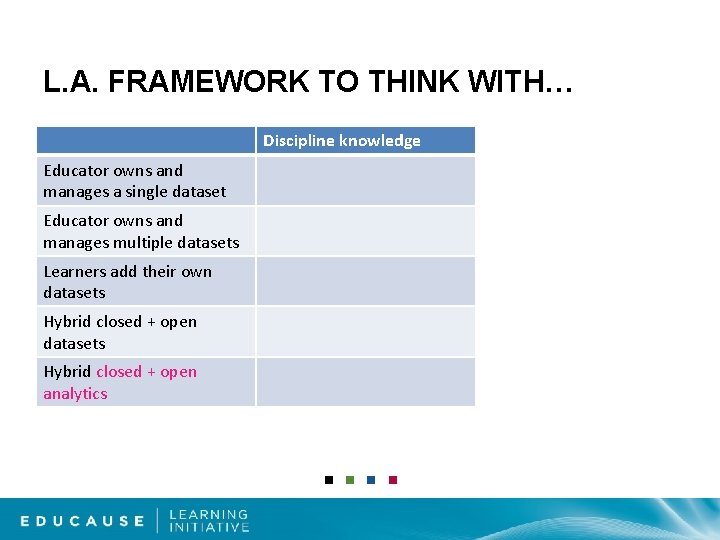 L.A. FRAMEWORK TO THINK WITH…

| | Discipline knowledge |
|---|---|
| Educator owns and manages a single dataset | |
| Educator owns and manages multiple datasets | |
| Learners add their own datasets | |
| Hybrid closed + open datasets | |
| Hybrid closed + open analytics | |

EDUCAUSE | LEARNING INITIATIVE